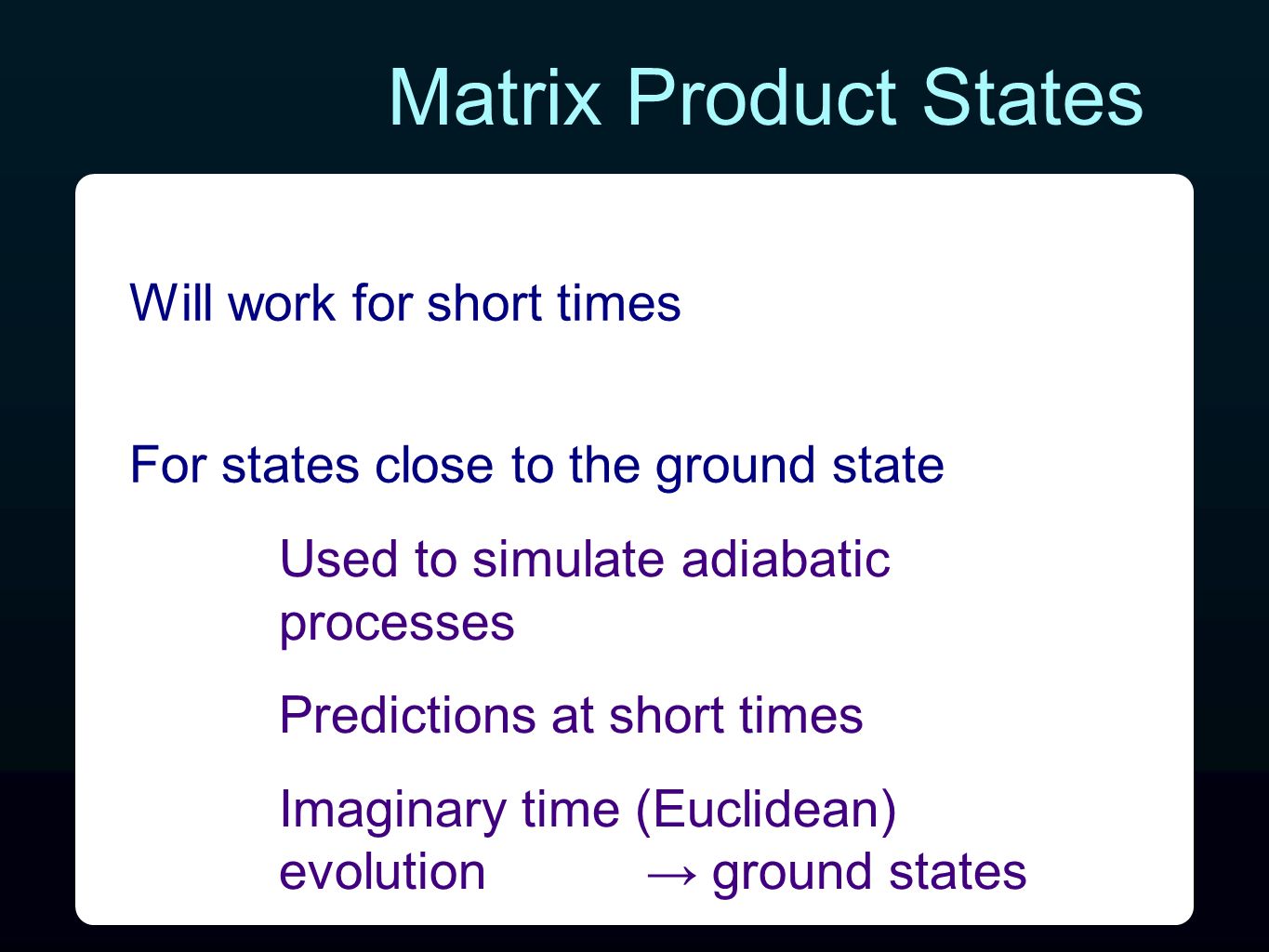 Matrix Product States

Will work for short times

For states close to the ground state

Used to simulate adiabatic processes

Predictions at short times

Imaginary time (Euclidean) evolution → ground states